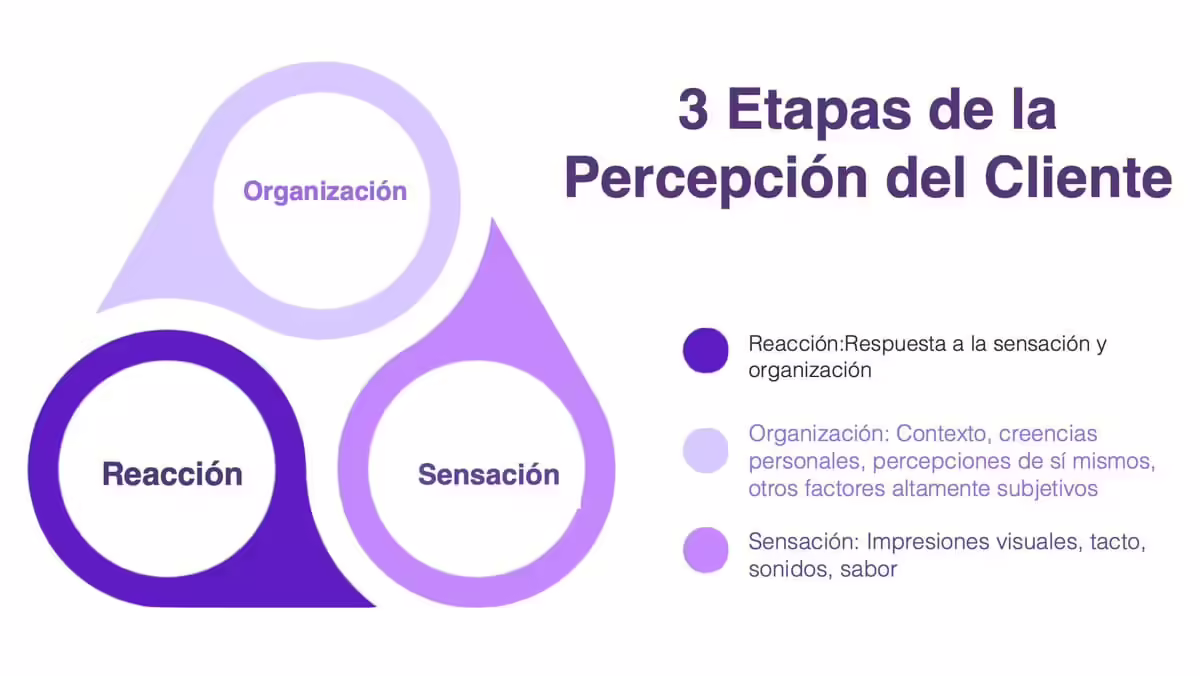 Organización

Reacción

Sensación

3 Etapas de la Percepción del Cliente

Reacción:Respuesta a la sensación y organización

Organización: Contexto, creencias personales, percepciones de sí mismos, otros factores altamente subjetivos

Sensación: Impresiones visuales, tacto, sonidos, sabor